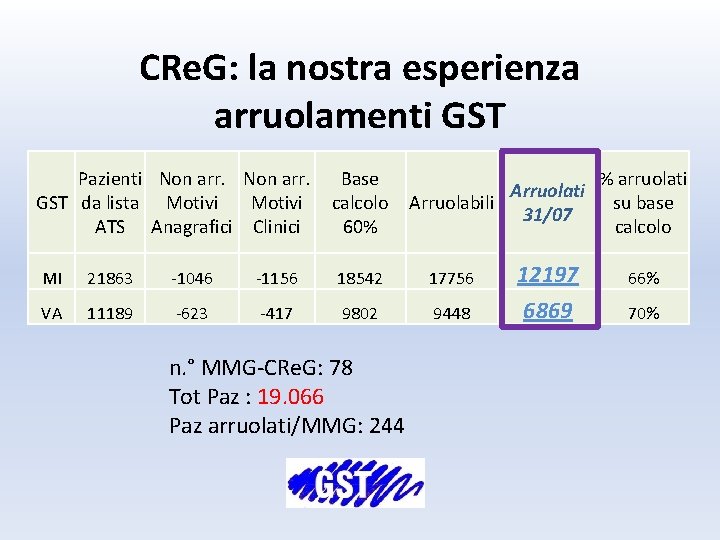 CReG: la nostra esperienza arruolamenti GST

| GST | Pazienti da lista ATS | Non arr. Motivi Anagrafici | Non arr. Motivi Clinici | Base calcolo 60% | Arruolabili | Arruolati 31/07 | % arruolati su base calcolo |
|---|---|---|---|---|---|---|---|
| MI | 21863 | -1046 | -1156 | 18542 | 17756 | 12197 | 66% |
| VA | 11189 | -623 | -417 | 9802 | 9448 | 6869 | 70% |

n.° MMG-CReG: 78
Tot Paz : 19.066
Paz arruolati/MMG: 244

GST